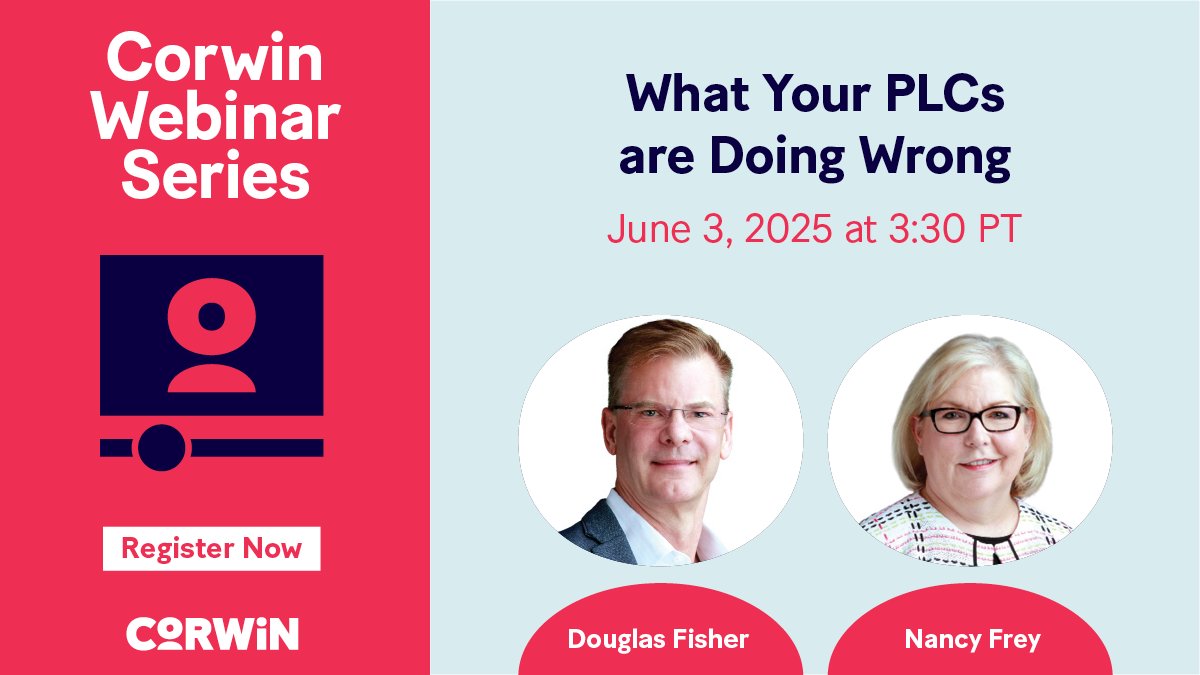 Corwin Webinar Series

Register Now

CORWIN

What Your PLCs are Doing Wrong

June 3, 2025 at 3:30 PT

Douglas Fisher

Nancy Frey